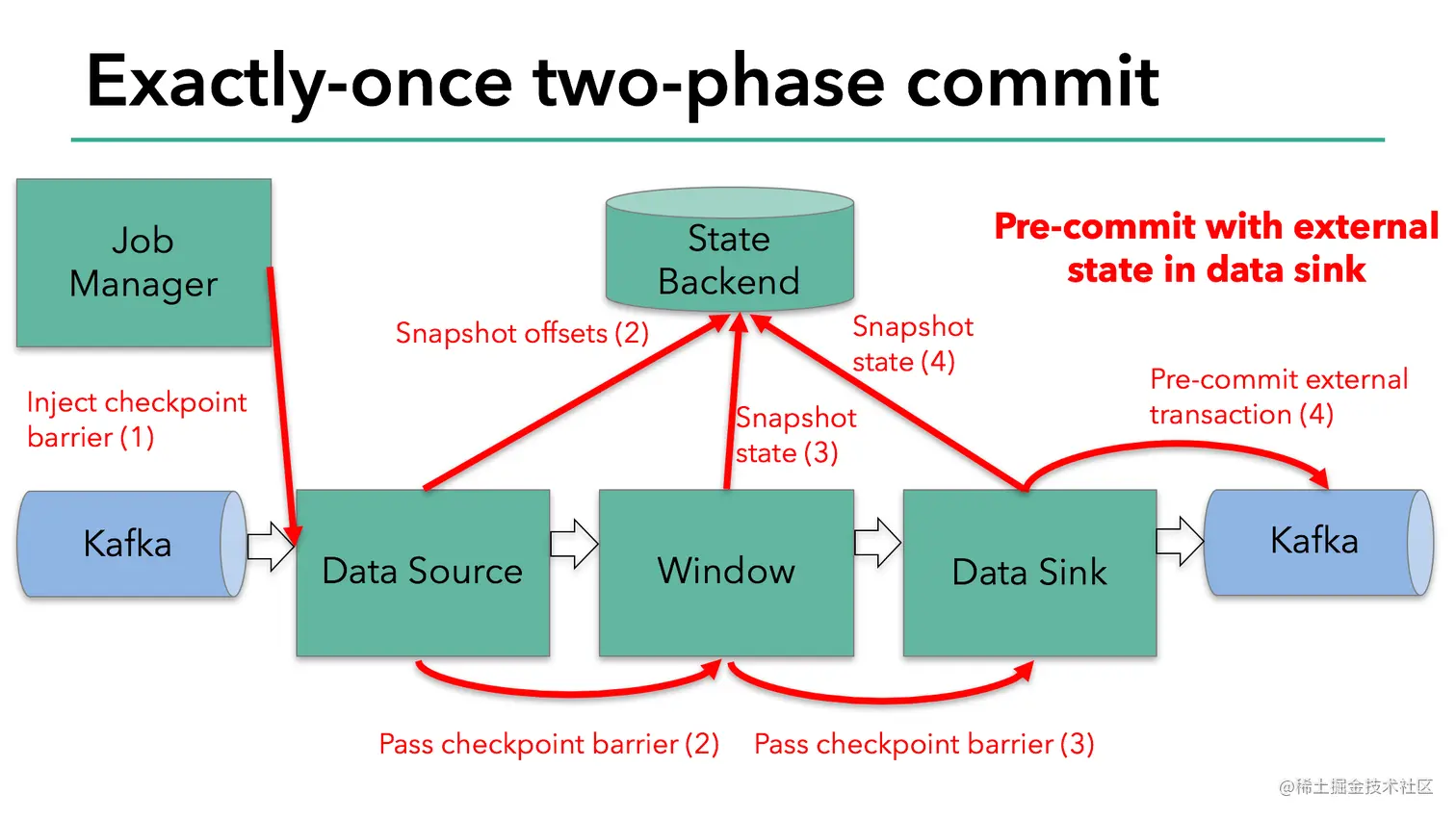 Exactly-once two-phase commit

Job Manager

State Backend

Pre-commit with external state in data sink

Snapshot offsets (2)

Snapshot state (4)

Inject checkpoint barrier (1)

Snapshot state (3)

Pre-commit external transaction (4)

Kafka

Data Source

Window

Data Sink

Kafka

Pass checkpoint barrier (2)

Pass checkpoint barrier (3)

@稀土掘金技术社区